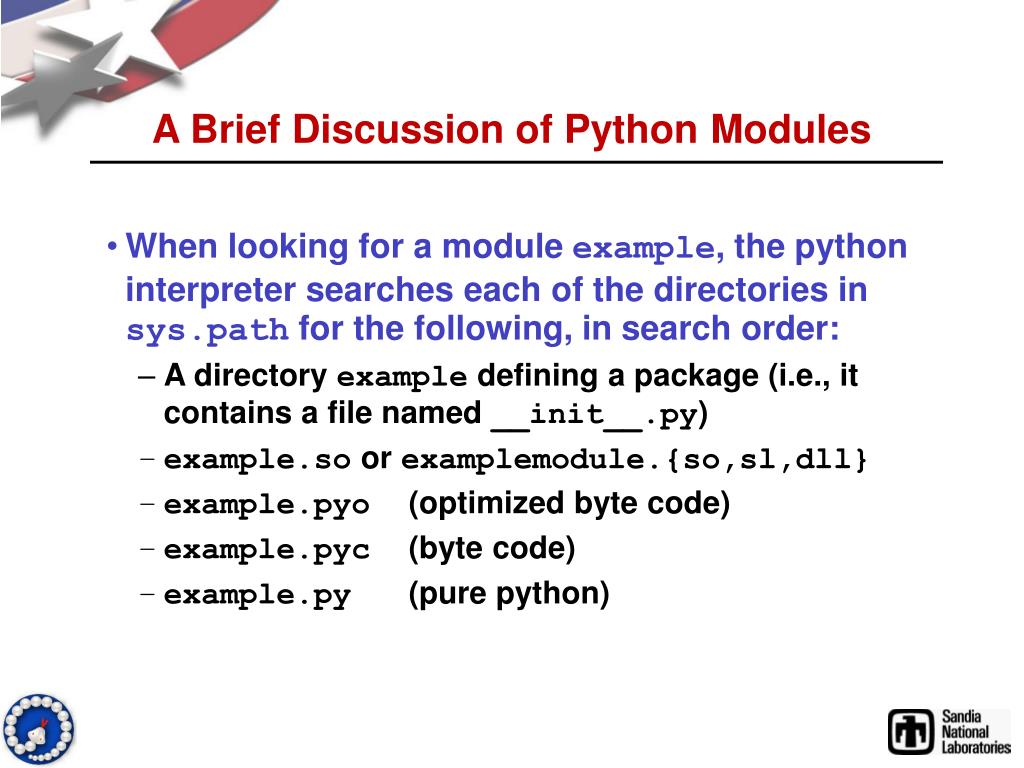 A Brief Discussion of Python Modules

• When looking for a module example, the python interpreter searches each of the directories in sys.path for the following, in search order:

– A directory example defining a package (i.e., it contains a file named __init__.py)

– example.so or examplemodule.{so,sl,dll}

– example.pyo (optimized byte code)

– example.pyc (byte code)

– example.py (pure python)

Sandia National Laboratories